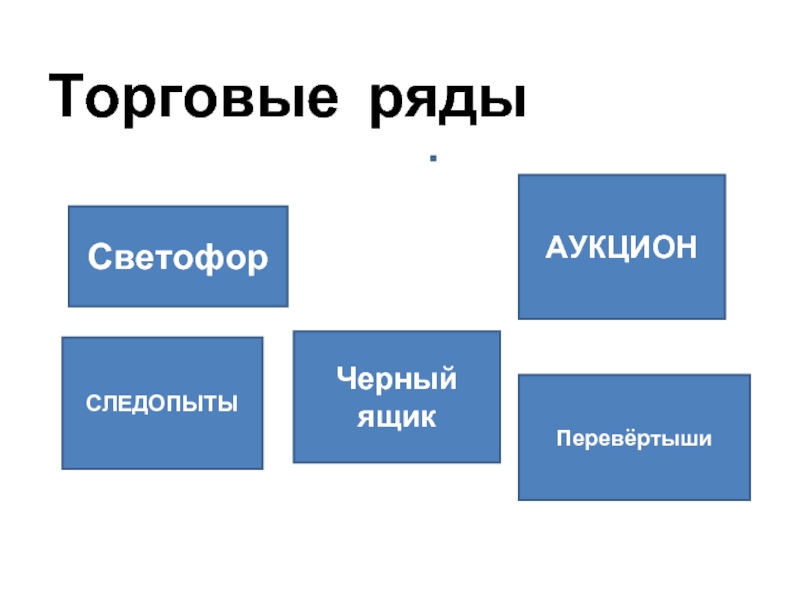 Торговые ряды

Светофор

АУКЦИОН

СЛЕДОПЫТЫ

Черный ящик

Перевёртыши